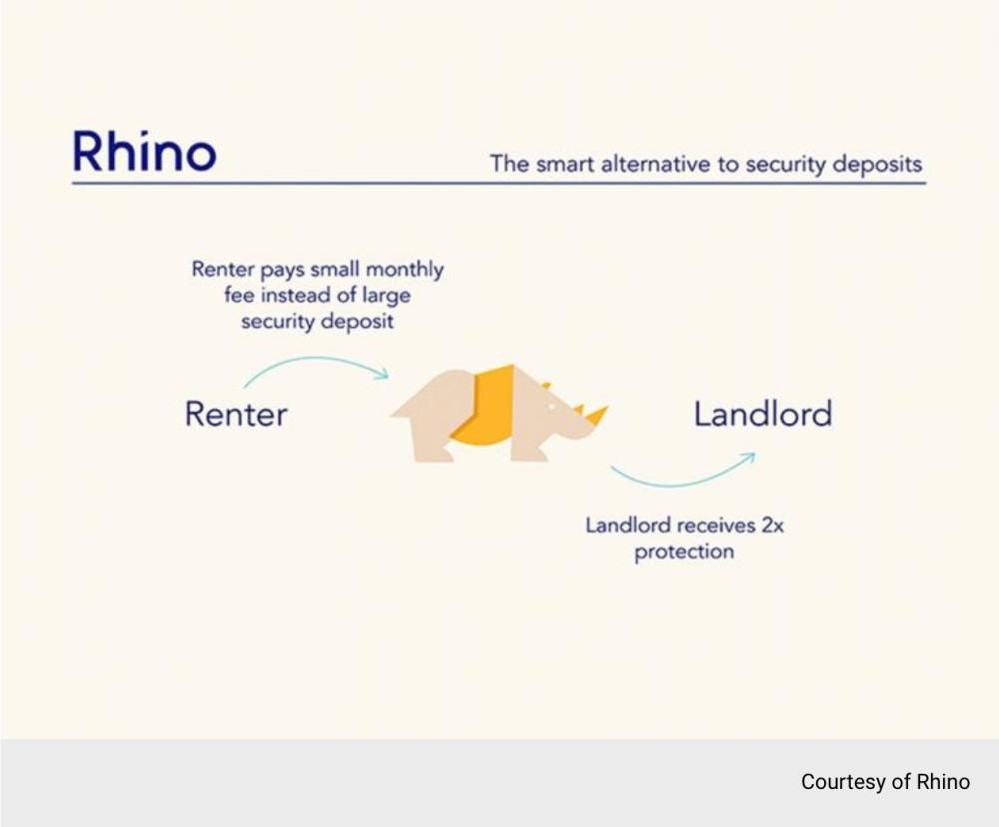 Rhino

The smart alternative to security deposits

Renter pays small monthly fee instead of large security deposit

Renter

Landlord

Landlord receives 2x protection

Courtesy of Rhino